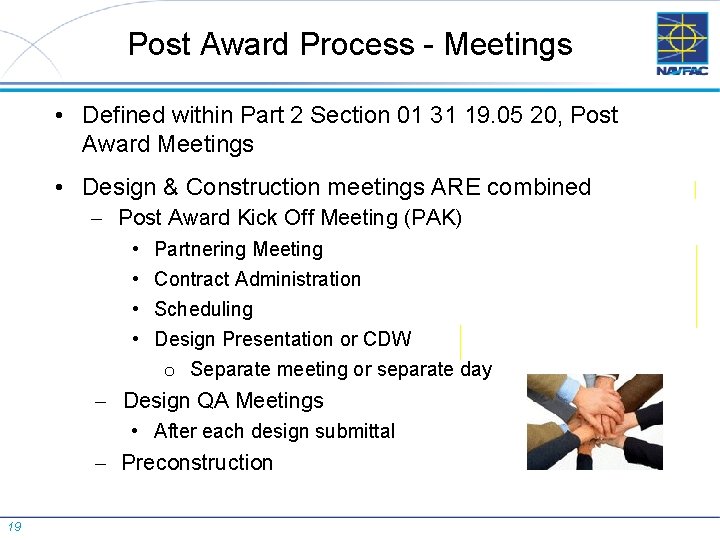 Post Award Process - Meetings

NAVFAC

• Defined within Part 2 Section 01 31 19.05 20, Post Award Meetings

• Design & Construction meetings ARE combined
– Post Award Kick Off Meeting (PAK)
• Partnering Meeting
• Contract Administration
• Scheduling
• Design Presentation or CDW
o Separate meeting or separate day
– Design QA Meetings
• After each design submittal
– Preconstruction

19